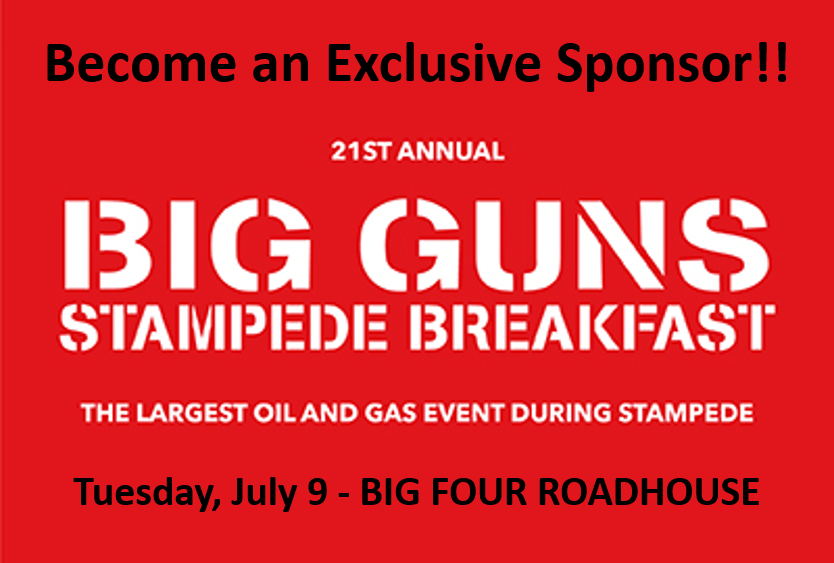 Become an Exclusive Sponsor!!

21ST ANNUAL

BIG GUNS
STAMPEDE BREAKFAST

THE LARGEST OIL AND GAS EVENT DURING STAMPEDE

Tuesday, July 9 - BIG FOUR ROADHOUSE